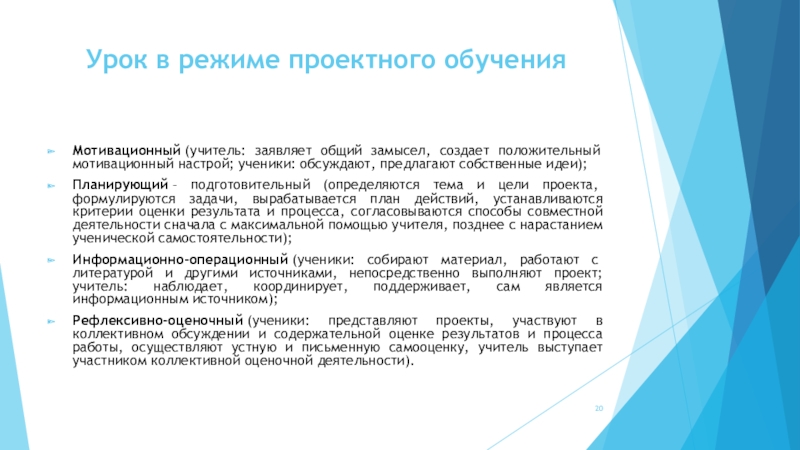 Урок в режиме проектного обучения

Мотивационный (учитель: заявляет общий замысел, создает положительный мотивационный настрой; ученики: обсуждают, предлагают собственные идеи);

Планирующий – подготовительный (определяются тема и цели проекта, формулируются задачи, вырабатывается план действий, устанавливаются критерии оценки результата и процесса, согласовываются способы совместной деятельности сначала с максимальной помощью учителя, позднее с нарастанием ученической самостоятельности);

Информационно-операционный (ученики: собирают материал, работают с литературой и другими источниками, непосредственно выполняют проект; учитель: наблюдает, координирует, поддерживает, сам является информационным источником);

Рефлексивно-оценочный (ученики: представляют проекты, участвуют в коллективном обсуждении и содержательной оценке результатов и процесса работы, осуществляют устную и письменную самооценку, учитель выступает участником коллективной оценочной деятельности).

20